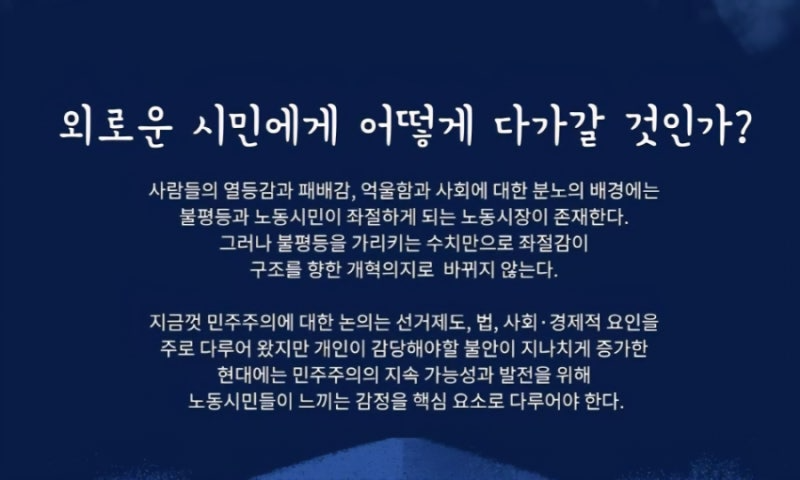 외로운 시민에게 어떻게 다가갈 것인가?

사람들의 열등감과 패배감, 억울함과 사회에 대한 분노의 배경에는 불평등과 노동시민이 좌절하게 되는 노동시장이 존재한다. 그러나 불평등을 가리키는 수치만으로 좌절감이 구조를 향한 개혁의지로 바뀌지 않는다.

지금껏 민주주의에 대한 논의는 선거제도, 법, 사회·경제적 요인을 주로 다루어 왔지만 개인이 감당해야할 불안이 지나치게 증가한 현대에는 민주주의의 지속 가능성과 발전을 위해 노동시민들이 느끼는 감정을 핵심 요소로 다루어야 한다.